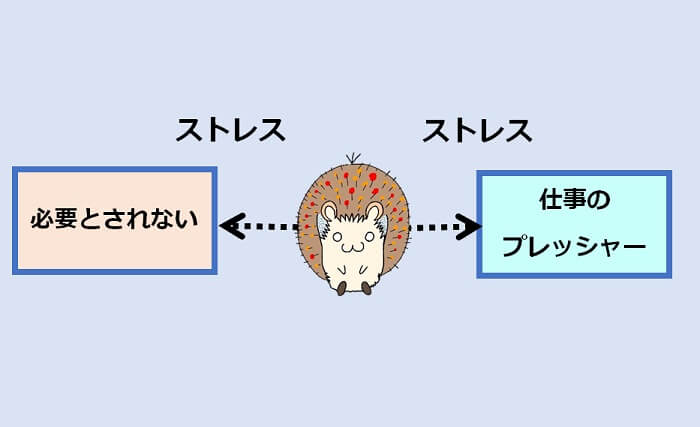 ストレス

ストレス

必要とされない

仕事の
プレッシャー